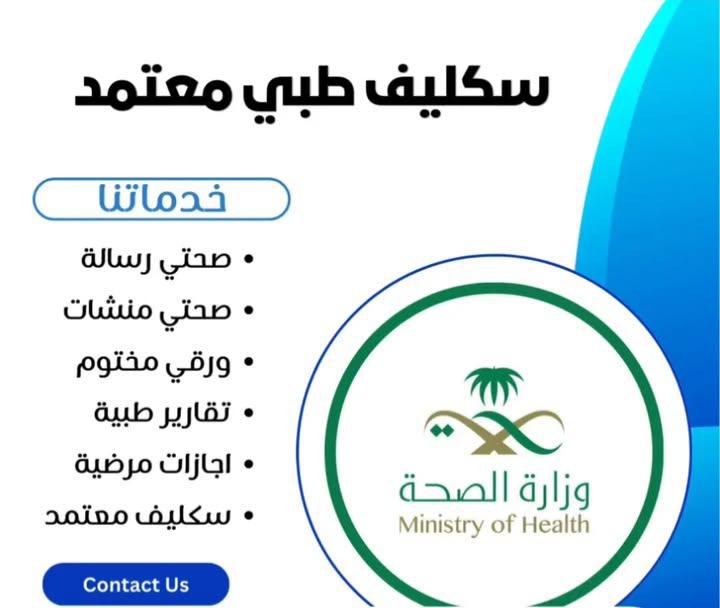 سكليف طبي معتمد

خدماتنا

• صحتي رسالة
• صحتي منشات
• ورقي مختوم
• تقارير طبية
• اجازات مرضية
• سكليف معتمد

Contact Us

وزارة الصحة
Ministry of Health